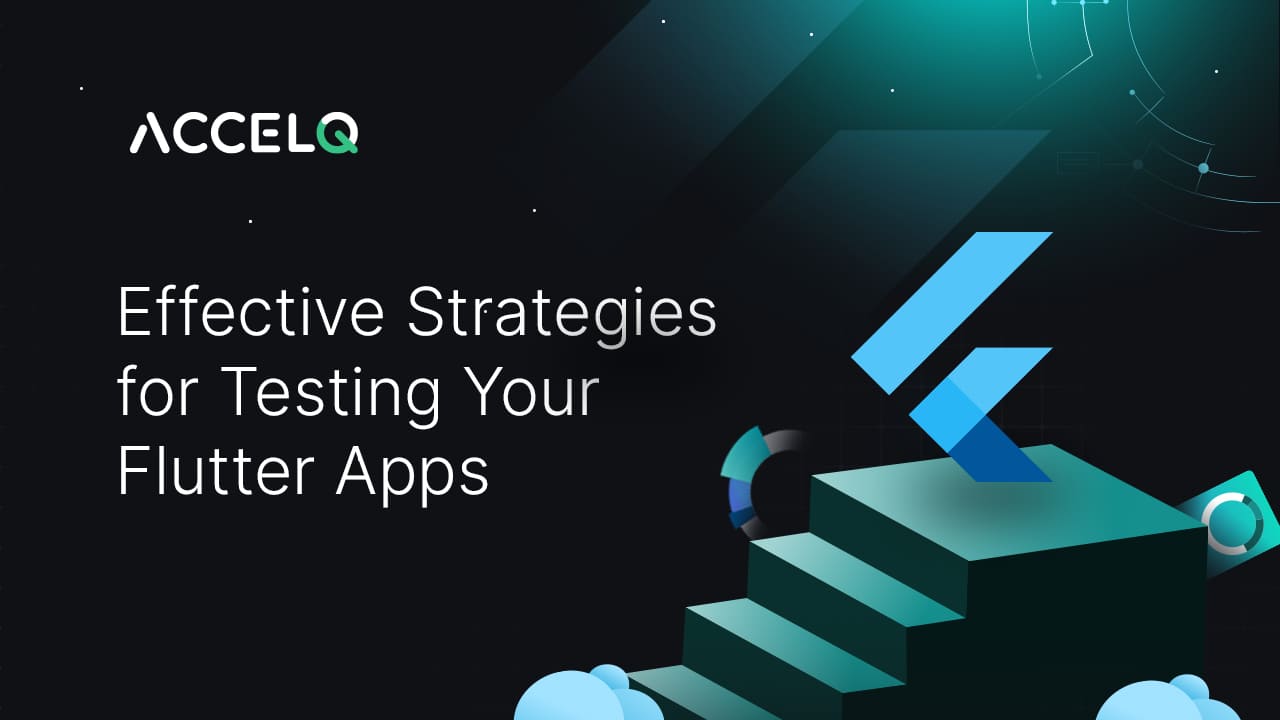 ACCELQ

Effective Strategies for Testing Your Flutter Apps